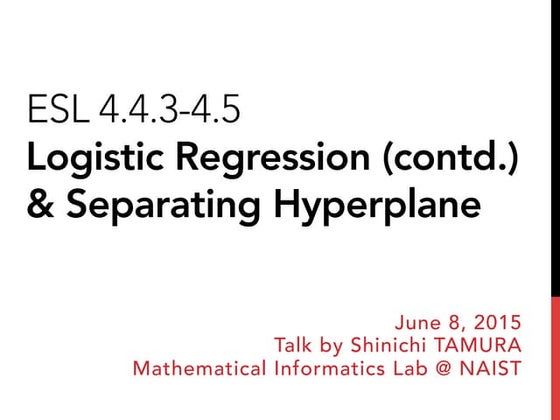 ESL 4.4.3-4.5
Logistic Regression (contd.) & Separating Hyperplane

June 8, 2015
Talk by Shinichi TAMURA
Mathematical Informatics Lab @ NAIST